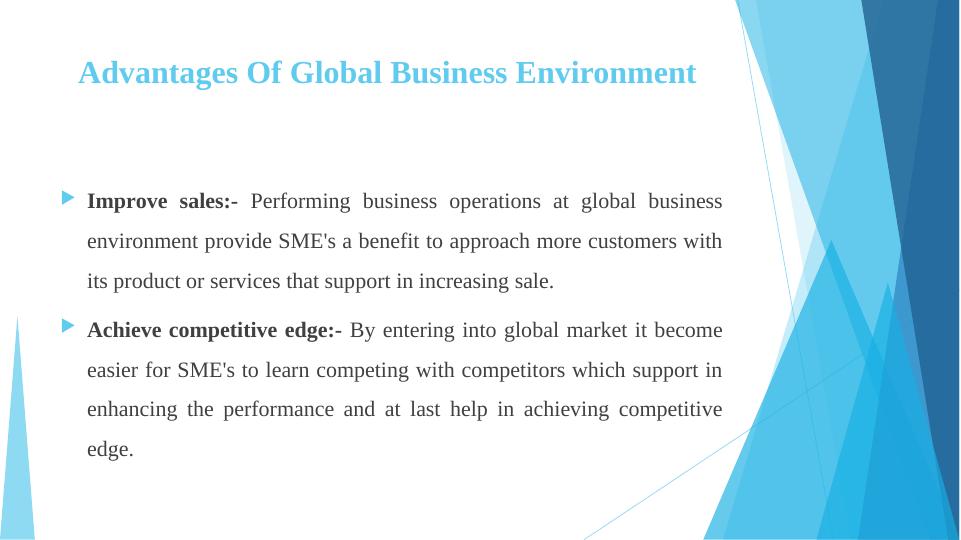 Advantages Of Global Business Environment

Improve sales:- Performing business operations at global business environment provide SME's a benefit to approach more customers with its product or services that support in increasing sale.

Achieve competitive edge:- By entering into global market it become easier for SME's to learn competing with competitors which support in enhancing the performance and at last help in achieving competitive edge.